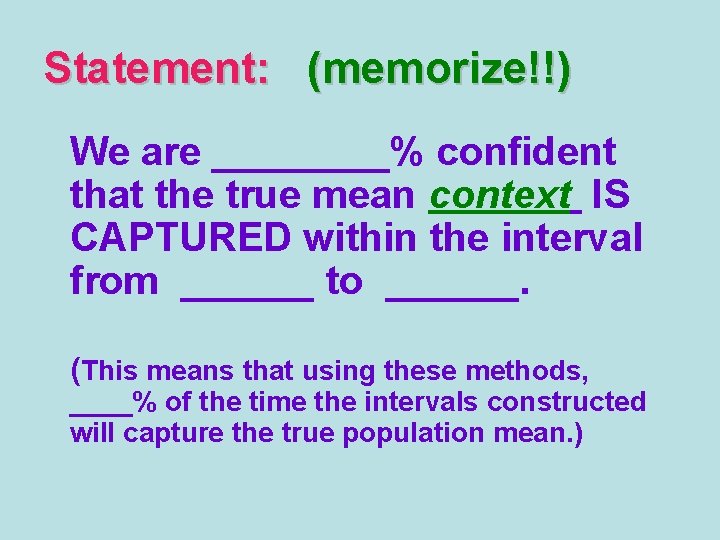 Statement: (memorize!!)

We are ________% confident that the true mean context IS CAPTURED within the interval from ______ to ______.

(This means that using these methods, ____% of the time the intervals constructed will capture the true population mean.)